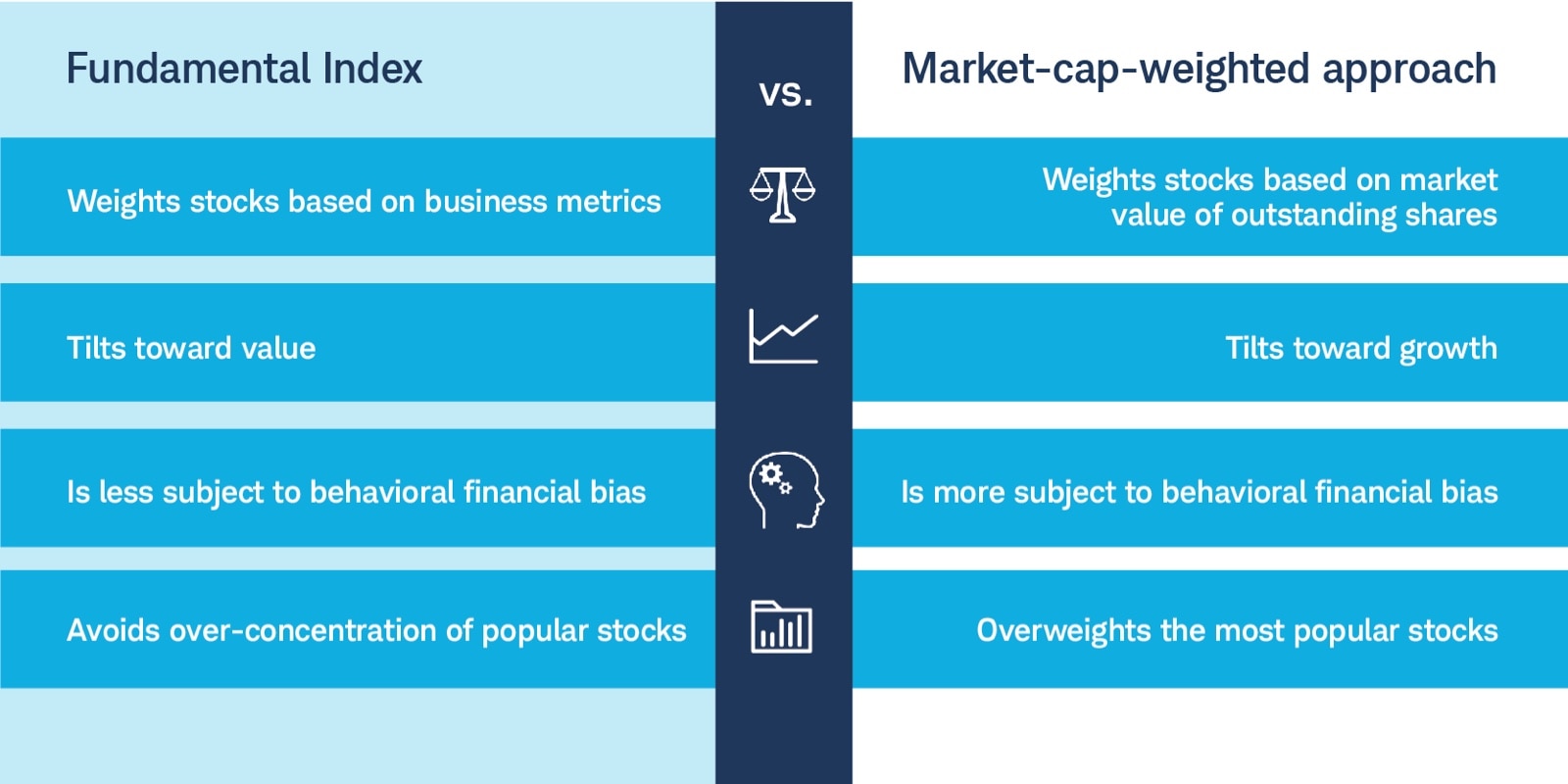 | Fundamental Index | vs. | Market-cap-weighted approach |
|---|---|---|
| Weights stocks based on business metrics | | Weights stocks based on market value of outstanding shares |
| Tilts toward value | | Tilts toward growth |
| Is less subject to behavioral financial bias | | Is more subject to behavioral financial bias |
| Avoids over-concentration of popular stocks | | Overweights the most popular stocks |